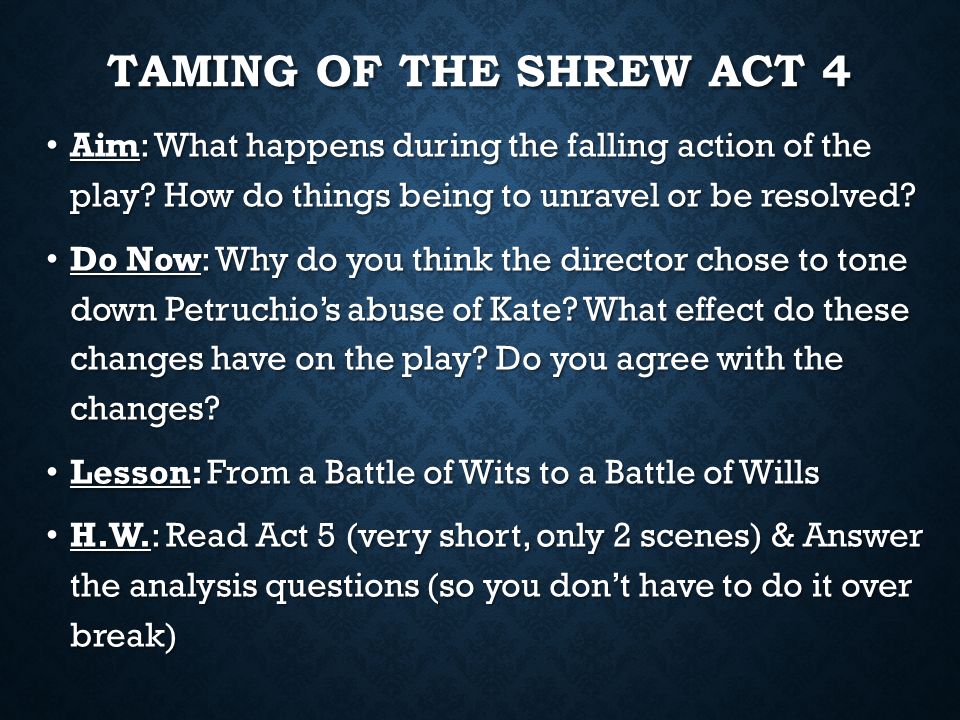 TAMING OF THE SHREW ACT 4

• Aim: What happens during the falling action of the play? How do things being to unravel or be resolved?

• Do Now: Why do you think the director chose to tone down Petruchio's abuse of Kate? What effect do these changes have on the play? Do you agree with the changes?

• Lesson: From a Battle of Wits to a Battle of Wills

• H.W.: Read Act 5 (very short, only 2 scenes) & Answer the analysis questions (so you don't have to do it over break)